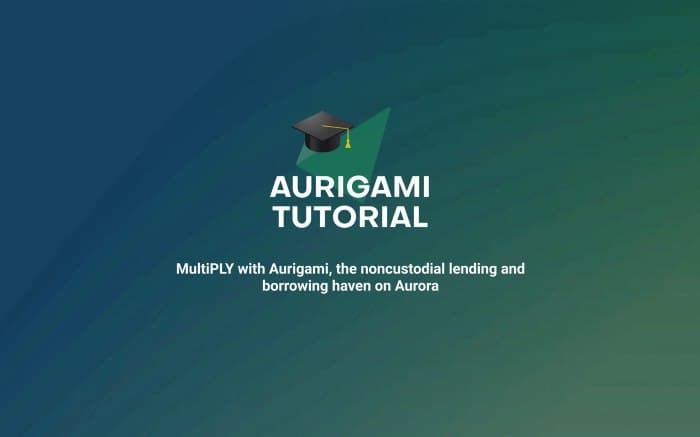 AURIGAMI
TUTORIAL

MultiPLY with Aurigami, the noncustodial lending and borrowing haven on Aurora